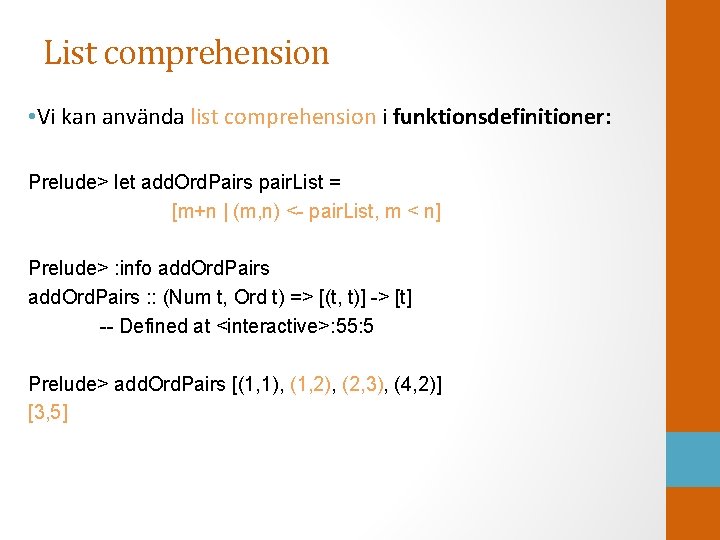 List comprehension

•Vi kan använda list comprehension i funktionsdefinitioner:

Prelude> let addOrdPairs pairList =
[m+n | (m,n) <- pairList, m < n]

Prelude> :info addOrdPairs
addOrdPairs :: (Num t, Ord t) => [(t, t)] -> [t]
-- Defined at <interactive>:55:5

Prelude> addOrdPairs [(1,1), (1,2), (2,3), (4,2)]
[3,5]